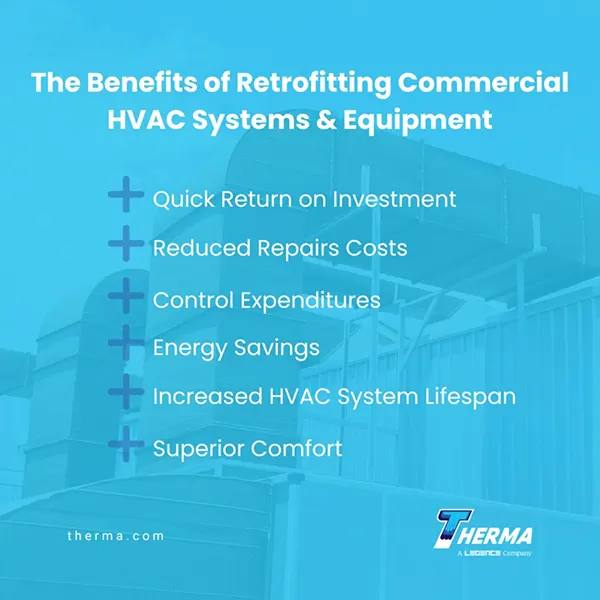 The Benefits of Retrofitting Commercial HVAC Systems & Equipment

+ Quick Return on Investment

+ Reduced Repairs Costs

+ Control Expenditures

+ Energy Savings

+ Increased HVAC System Lifespan

+ Superior Comfort

therma.com

THERMA
A LEGENCE Company